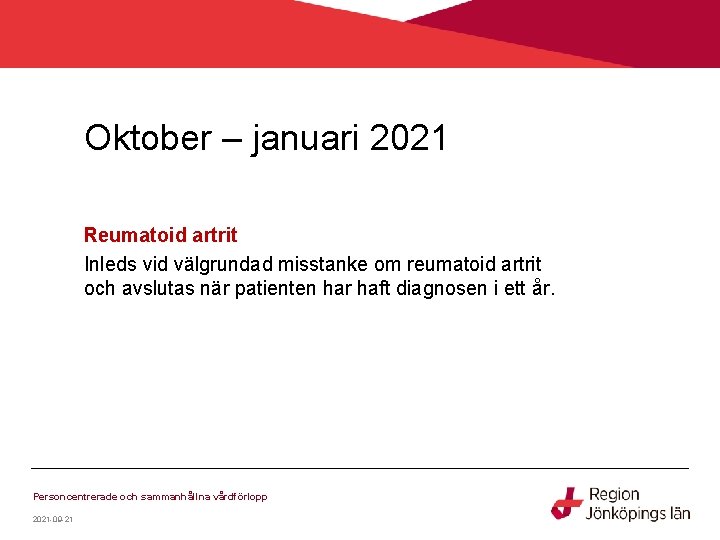 Oktober – januari 2021

Reumatoid artrit

Inleds vid välgrundad misstanke om reumatoid artrit och avslutas när patienten har haft diagnosen i ett år.

Personcentrerade och sammanhållna vårdförlopp

2021-09-21

Region Jönköpings län